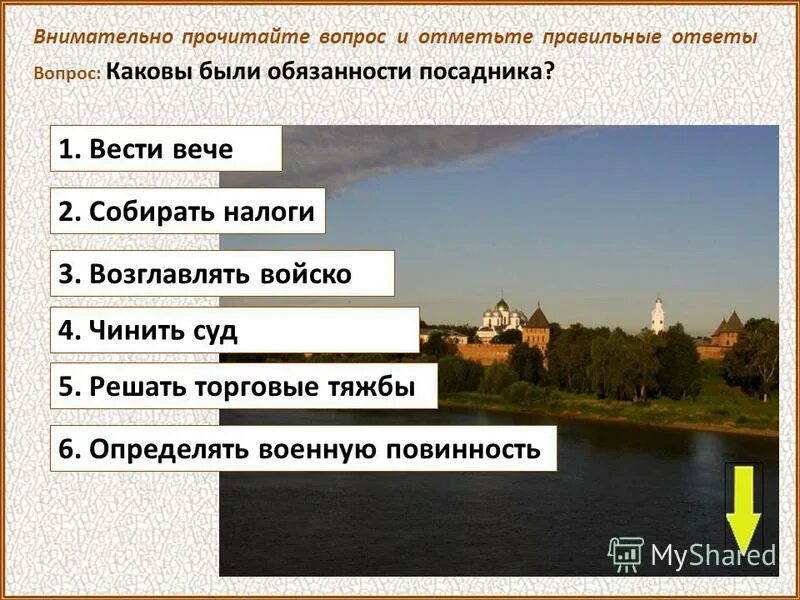 Внимательно прочитайте вопрос и отметьте правильные ответы

Вопрос: Каковы были обязанности посадника?

1. Вести вече

2. Собирать налоги

3. Возглавлять войско

4. Чинить суд

5. Решать торговые тяжбы

6. Определять военную повинность

MyShared